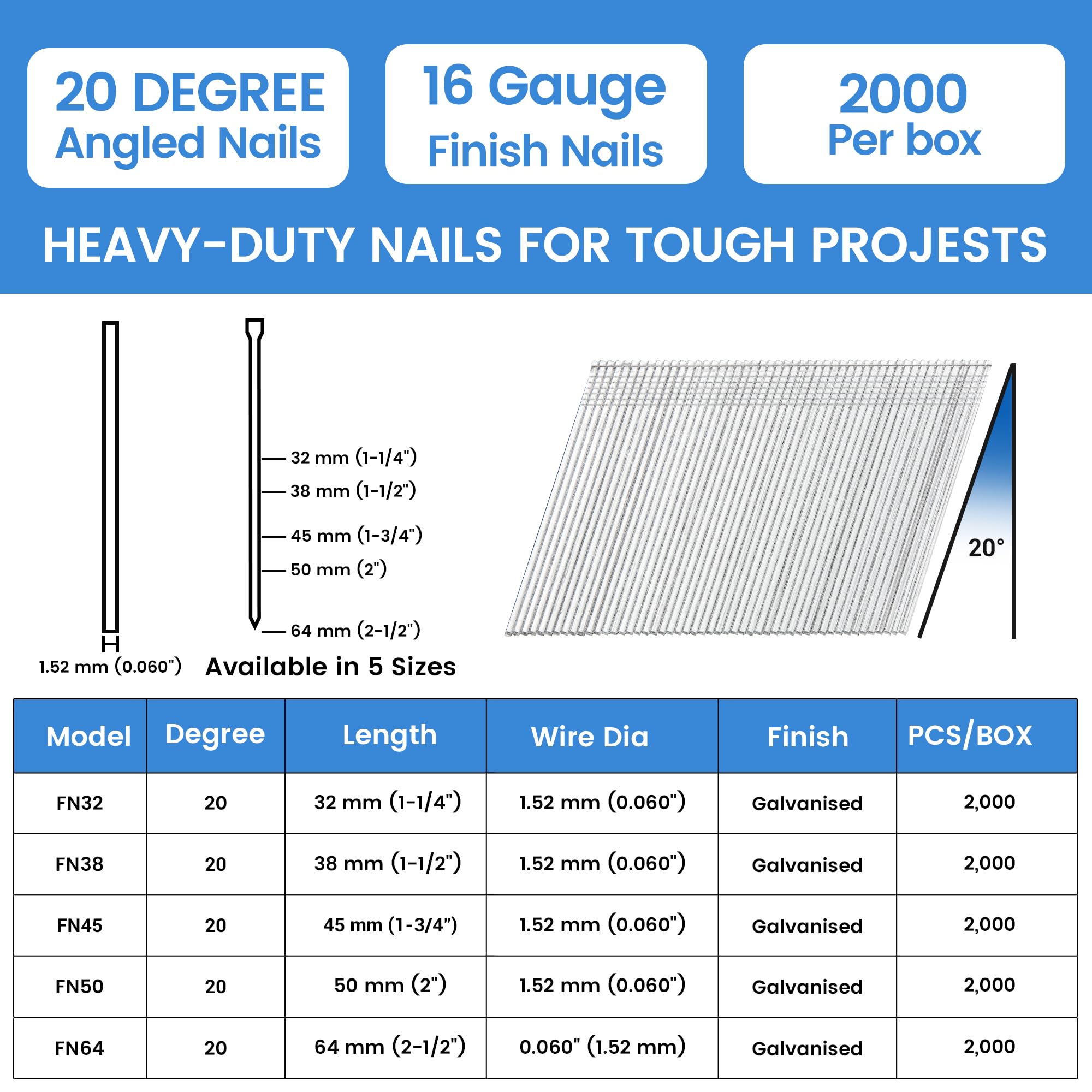 20 DEGREE Angled Nails

16 Gauge Finish Nails

2000 Per box

HEAVY-DUTY NAILS FOR TOUGH PROJESTS

32 mm (1-1/4")
38 mm (1-1/2")
45 mm (1-3/4")
50 mm (2")
64 mm (2-1/2")

1.52 mm (0.060")

Available in 5 Sizes

20°

| Model | Degree | Length | Wire Dia | Finish | PCS/BOX |
|---|---|---|---|---|---|
| FN32 | 20 | 32 mm (1-1/4") | 1.52 mm (0.060") | Galvanised | 2,000 |
| FN38 | 20 | 38 mm (1-1/2") | 1.52 mm (0.060") | Galvanised | 2,000 |
| FN45 | 20 | 45 mm (1-3/4") | 1.52 mm (0.060") | Galvanised | 2,000 |
| FN50 | 20 | 50 mm (2") | 1.52 mm (0.060") | Galvanised | 2,000 |
| FN64 | 20 | 64 mm (2-1/2") | 0.060" (1.52 mm) | Galvanised | 2,000 |